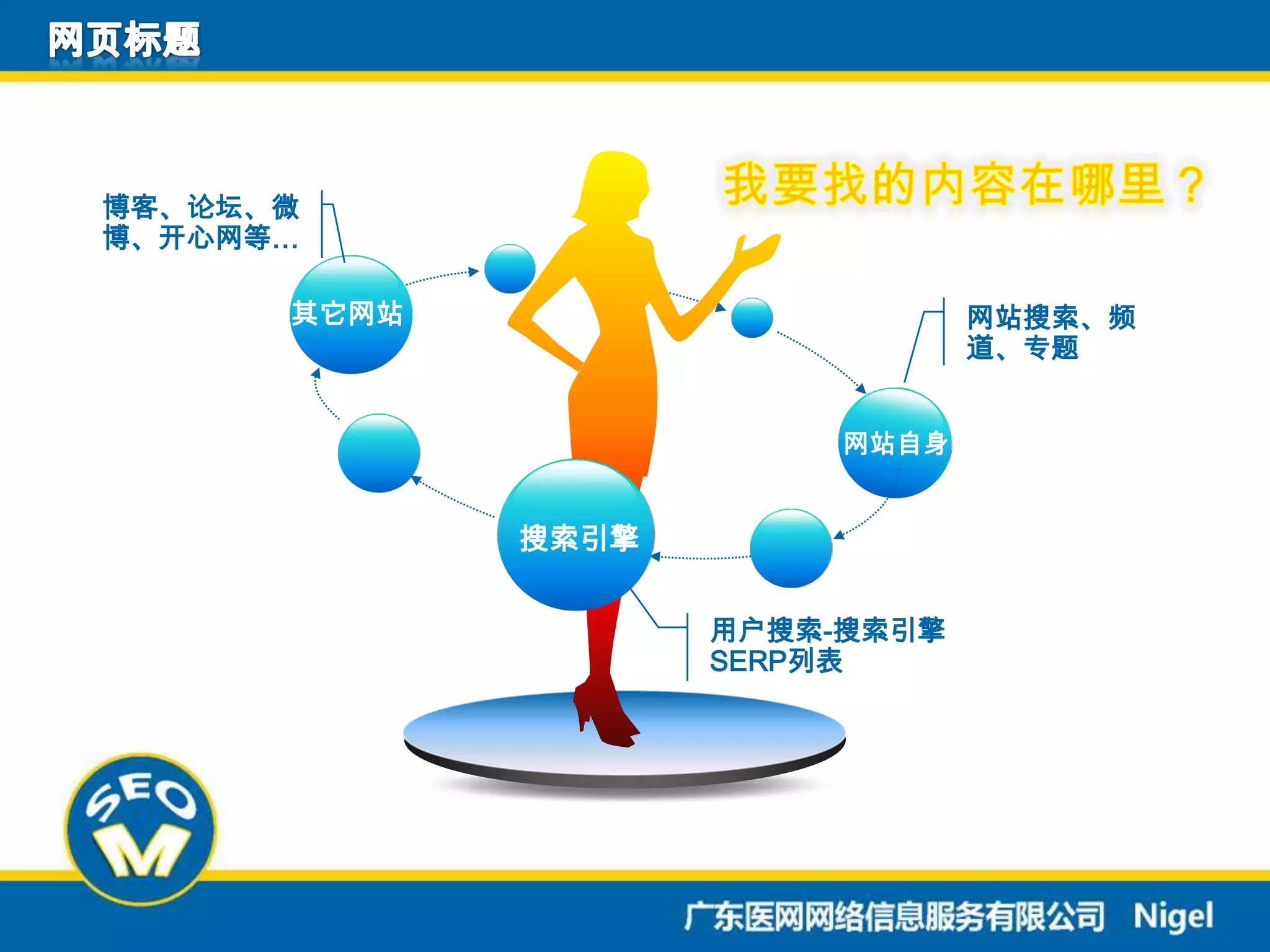 网页标题

我要找的内容在哪里？

博客、论坛、微博、开心网等…

其它网站

网站搜索、频道、专题

网站自身

搜索引擎

用户搜索-搜索引擎SERP列表

SEO M

广东医网网络信息服务有限公司 Nigel